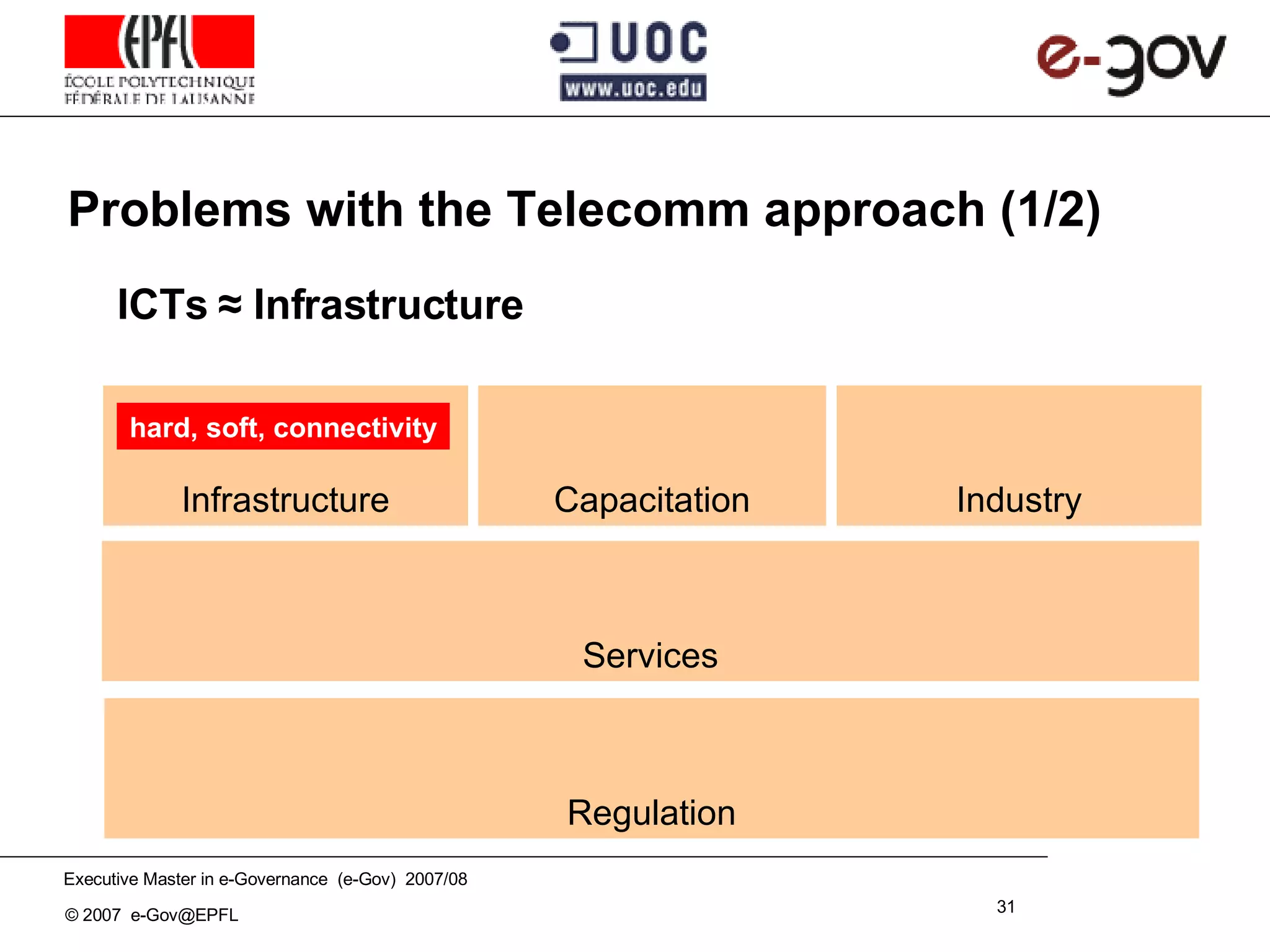 EPFL
ÉCOLE POLYTECHNIQUE FÉDÉRALE DE LAUSANNE

UOC
www.uoc.edu

e-gov

Problems with the Telecomm approach (1/2)

ICTs ≈ Infrastructure

hard, soft, connectivity

Infrastructure

Capacitation

Industry

Services

Regulation

Executive Master in e-Governance (e-Gov) 2007/08

© 2007 e-Gov@EPFL

31